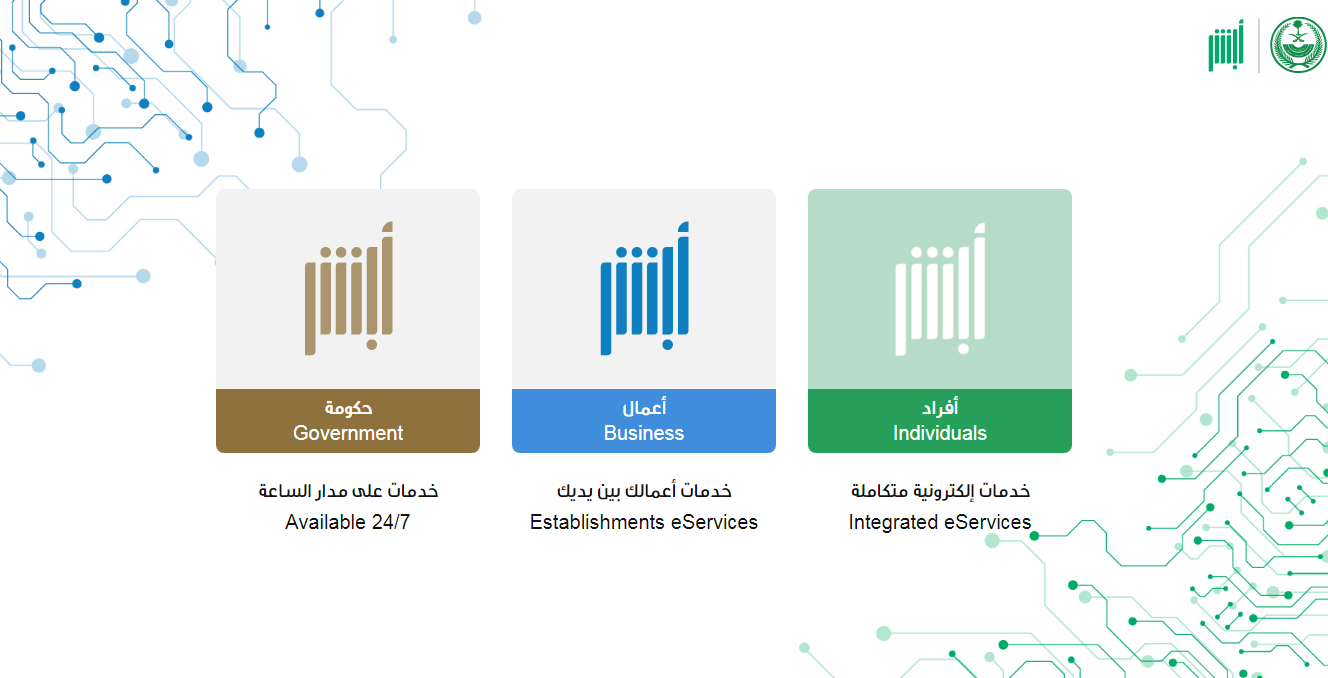 أبشر

أبشر
أفراد
Individuals
خدمات إلكترونية متكاملة
Integrated eServices

أبشر
أعمال
Business
خدمات أعمالك بين يديك
Establishments eServices

أبشر
حكومة
Government
خدمات على مدار الساعة
Available 24/7